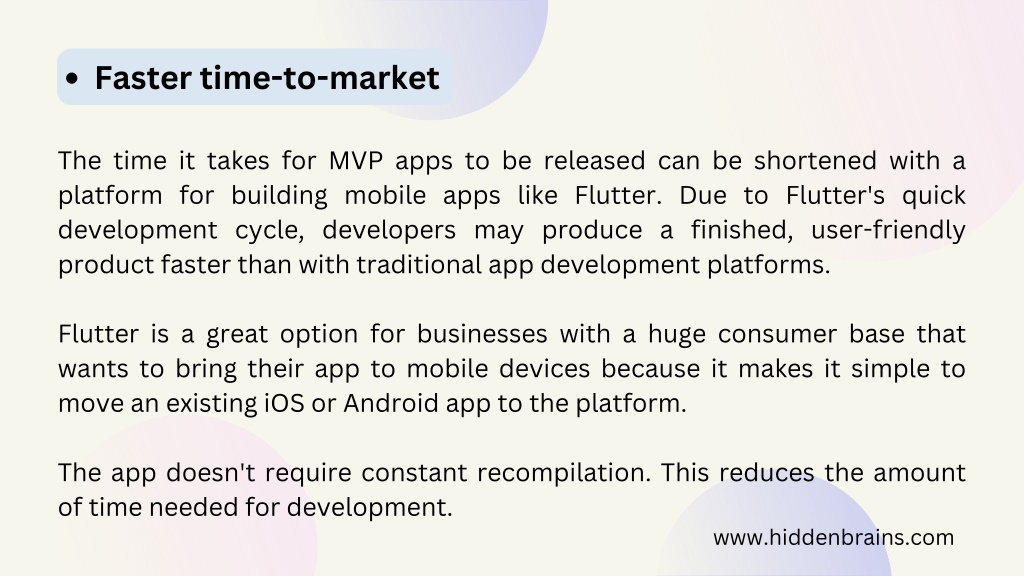 • Faster time-to-market

The time it takes for MVP apps to be released can be shortened with a platform for building mobile apps like Flutter. Due to Flutter's quick development cycle, developers may produce a finished, user-friendly product faster than with traditional app development platforms.

Flutter is a great option for businesses with a huge consumer base that wants to bring their app to mobile devices because it makes it simple to move an existing iOS or Android app to the platform.

The app doesn't require constant recompilation. This reduces the amount of time needed for development.

www.hiddenbrains.com